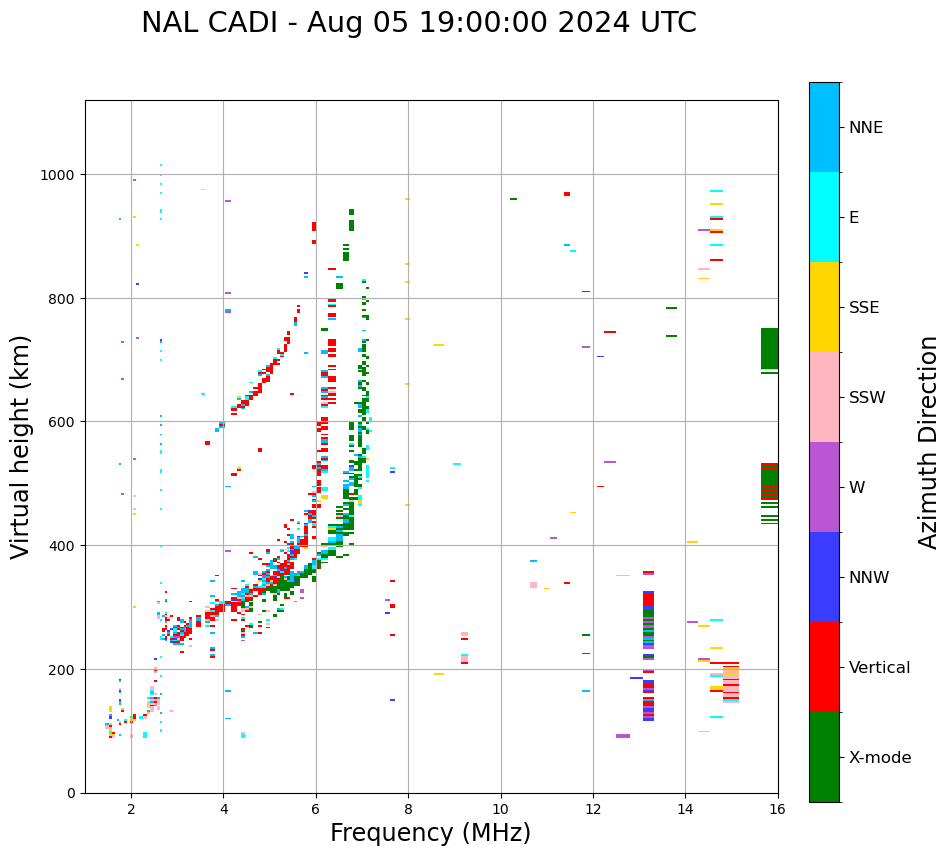 NAL CADI - Aug 05 19:00:00 2024 UTC

Virtual height (km)

1000
800
600
400
200
0

2
4
6
8
10
12
14
16

Frequency (MHz)

NNE
E
SSE
SSW
W
NNW
Vertical
X-mode

Azimuth Direction